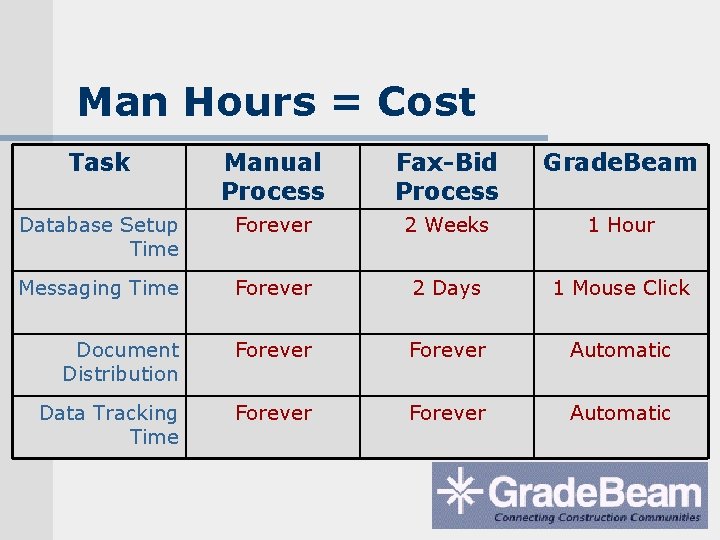 Man Hours = Cost

| Task | Manual Process | Fax-Bid Process | GradeBeam |
|---|---|---|---|
| Database Setup Time | Forever | 2 Weeks | 1 Hour |
| Messaging Time | Forever | 2 Days | 1 Mouse Click |
| Document Distribution | Forever | Forever | Automatic |
| Data Tracking Time | Forever | Forever | Automatic |

GradeBeam
Connecting Construction Communities